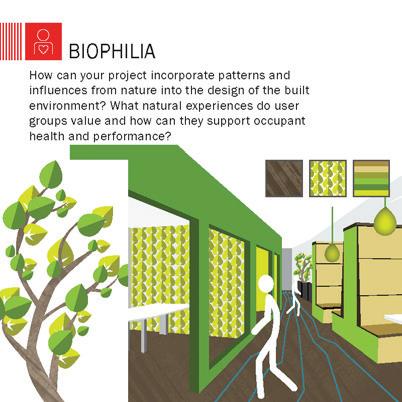 BIOPHILIA

How can your project incorporate patterns and influences from nature into the design of the built environment? What natural experiences do user groups value and how can they support occupant health and performance?